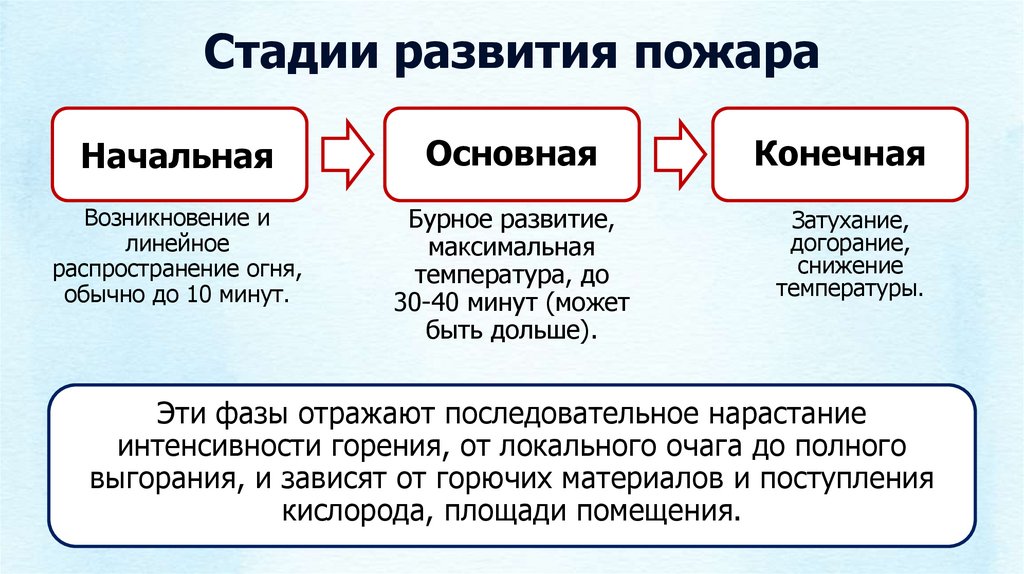 Стадии развития пожара

Начальная

Возникновение и линейное распространение огня, обычно до 10 минут.

Основная

Бурное развитие, максимальная температура, до 30-40 минут (может быть дольше).

Конечная

Затухание, догорание, снижение температуры.

Эти фазы отражают последовательное нарастание интенсивности горения, от локального очага до полного выгорания, и зависят от горючих материалов и поступления кислорода, площади помещения.